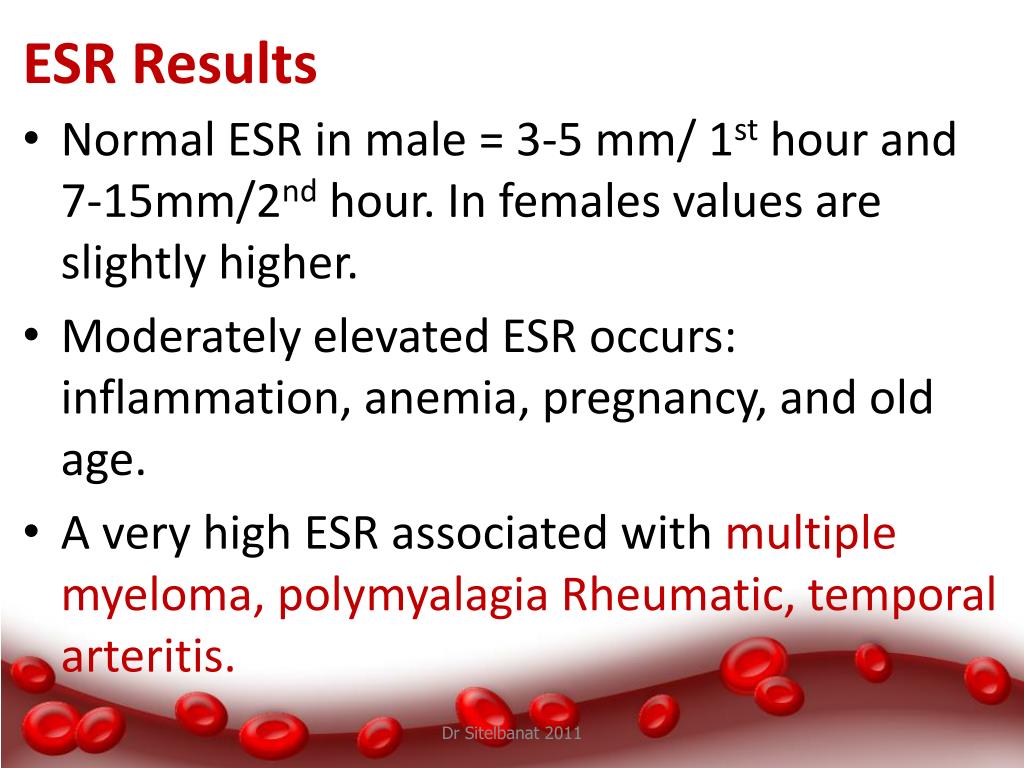 ESR Results

• Normal ESR in male = 3-5 mm/ 1$^{st}$ hour and 7-15mm/2$^{nd}$ hour. In females values are slightly higher.

• Moderately elevated ESR occurs: inflammation, anemia, pregnancy, and old age.

• A very high ESR associated with multiple myeloma, polymyalagia Rheumatic, temporal arteritis.

Dr Sitelbanat 2011